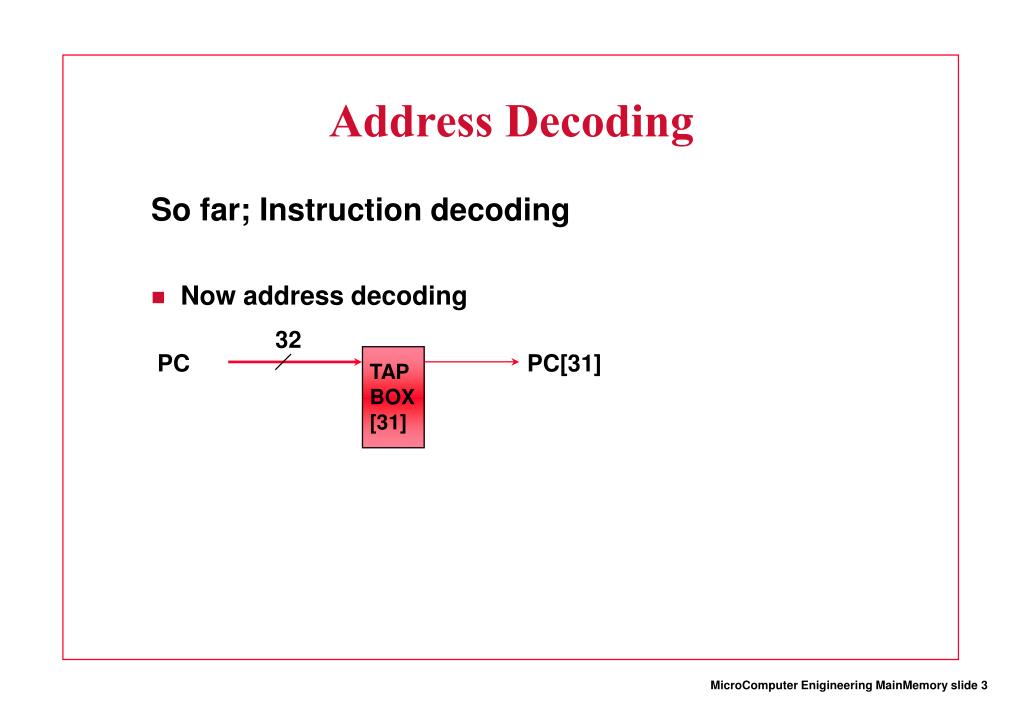 Address Decoding

So far; Instruction decoding

Now address decoding

32

PC

TAP BOX [31]

PC[31]

MicroComputer Enigineering MainMemory slide 3